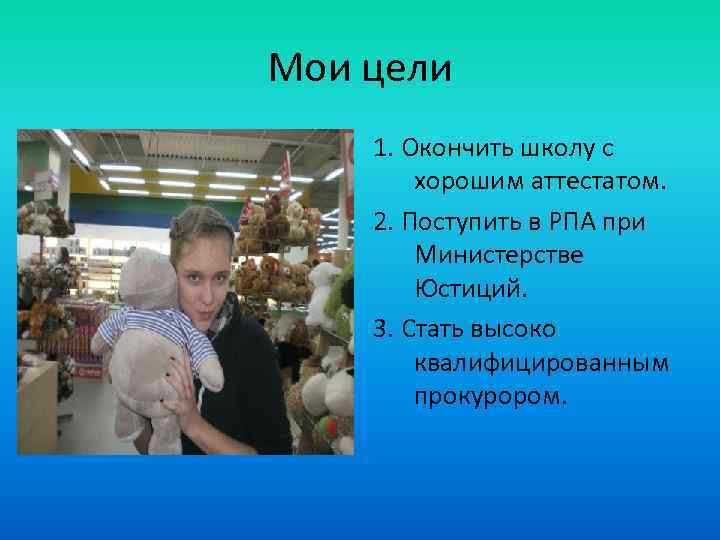 Мои цели

1. Окончить школу с хорошим аттестатом.

2. Поступить в РПА при Министерстве Юстиций.

3. Стать высоко квалифицированным прокурором.